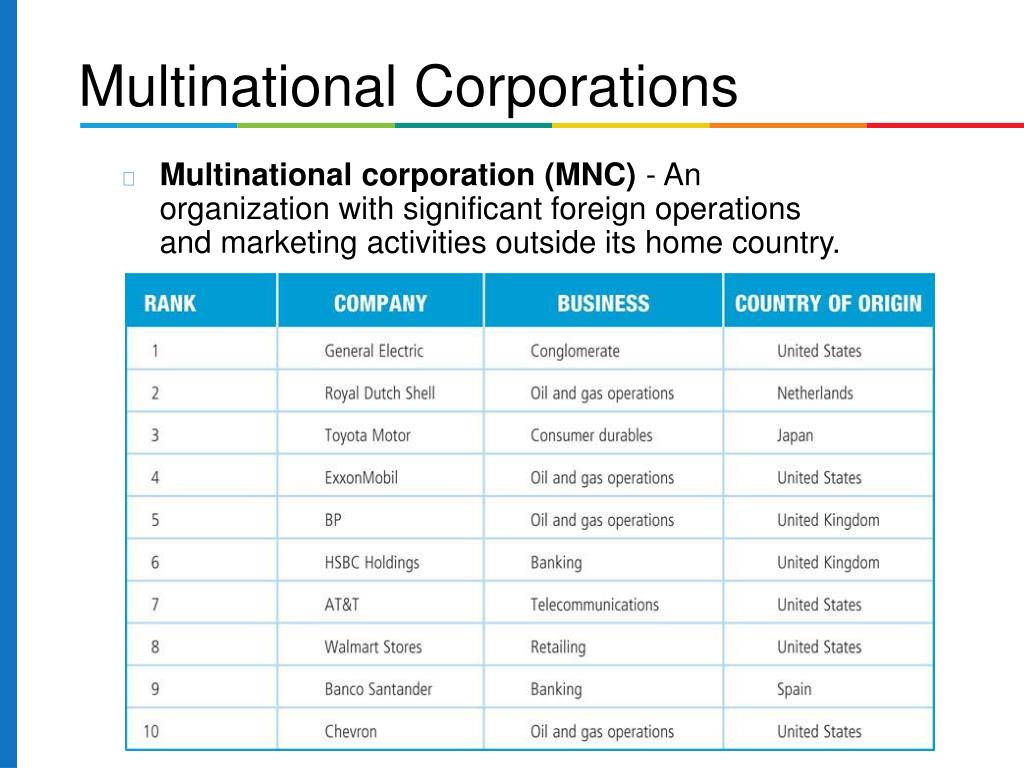 Multinational Corporations

Multinational corporation (MNC) - An organization with significant foreign operations and marketing activities outside its home country.

| RANK | COMPANY | BUSINESS | COUNTRY OF ORIGIN |
|---|---|---|---|
| 1 | General Electric | Conglomerate | United States |
| 2 | Royal Dutch Shell | Oil and gas operations | Netherlands |
| 3 | Toyota Motor | Consumer durables | Japan |
| 4 | ExxonMobil | Oil and gas operations | United States |
| 5 | BP | Oil and gas operations | United Kingdom |
| 6 | HSBC Holdings | Banking | United Kingdom |
| 7 | AT&T | Telecommunications | United States |
| 8 | Walmart Stores | Retailing | United States |
| 9 | Banco Santander | Banking | Spain |
| 10 | Chevron | Oil and gas operations | United States |